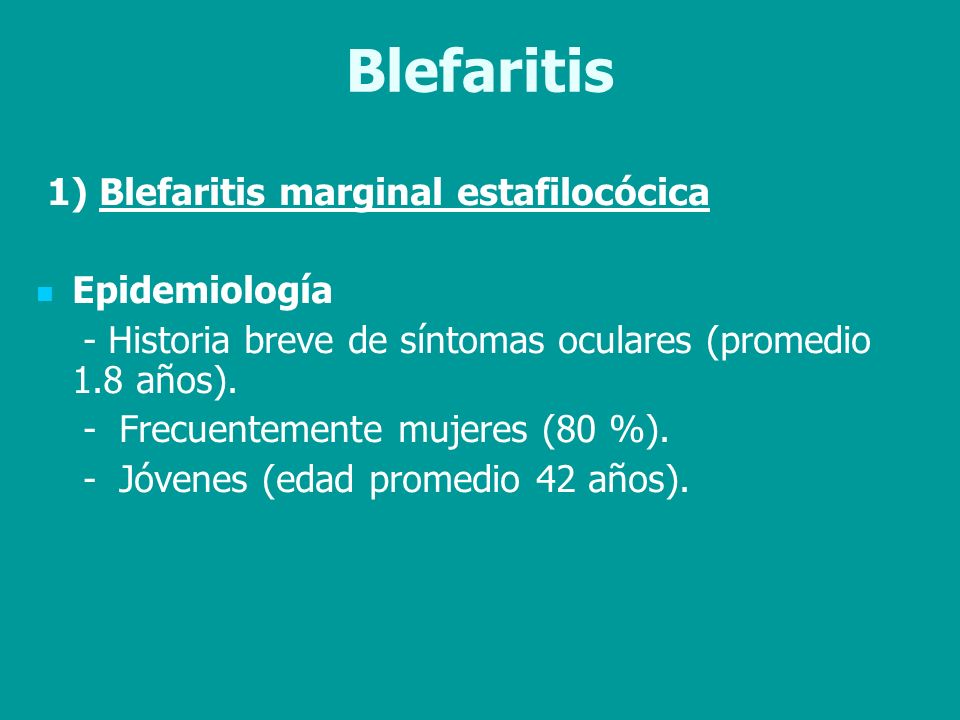 Blefaritis

1) Blefaritis marginal estafilocócica

Epidemiología

- Historia breve de síntomas oculares (promedio 1.8 años).
- Frecuentemente mujeres (80 %).
- Jóvenes (edad promedio 42 años).